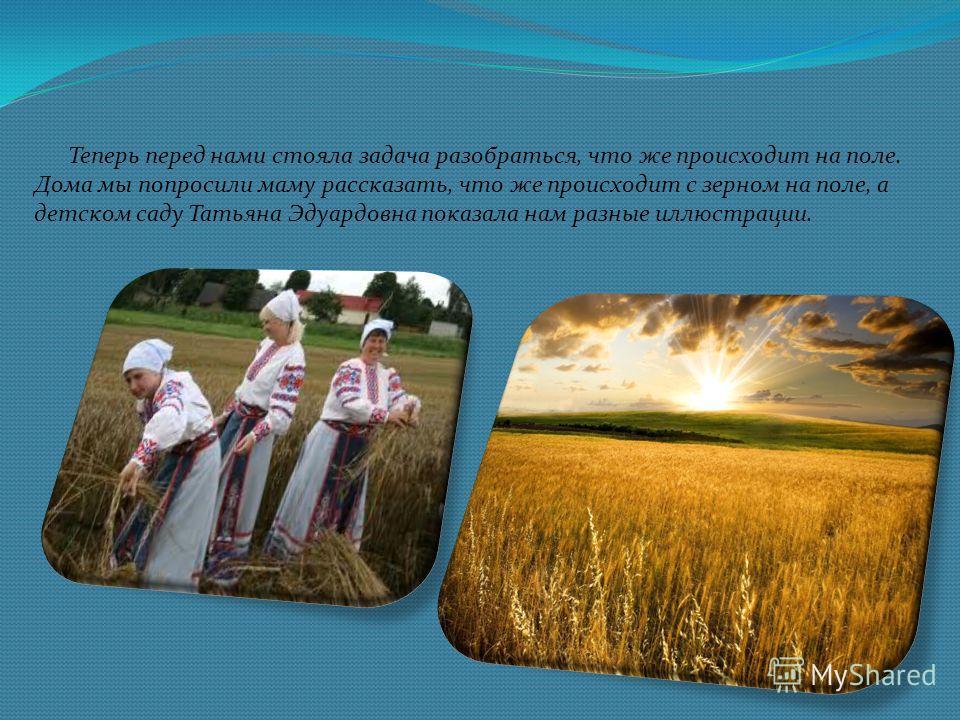 Теперь перед нами стояла задача разобраться, что же происходит на поле. Дома мы попросили маму рассказать, что же происходит с зерном на поле, а детском саду Татьяна Эдуардовна показала нам разные иллюстрации.

MyShared